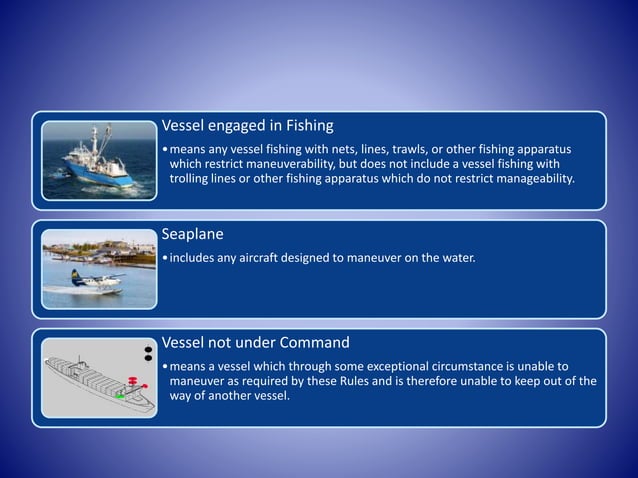 Vessel engaged in Fishing

• means any vessel fishing with nets, lines, trawls, or other fishing apparatus which restrict maneuverability, but does not include a vessel fishing with trolling lines or other fishing apparatus which do not restrict manageability.

Seaplane

• includes any aircraft designed to maneuver on the water.

Vessel not under Command

• means a vessel which through some exceptional circumstance is unable to maneuver as required by these Rules and is therefore unable to keep out of the way of another vessel.